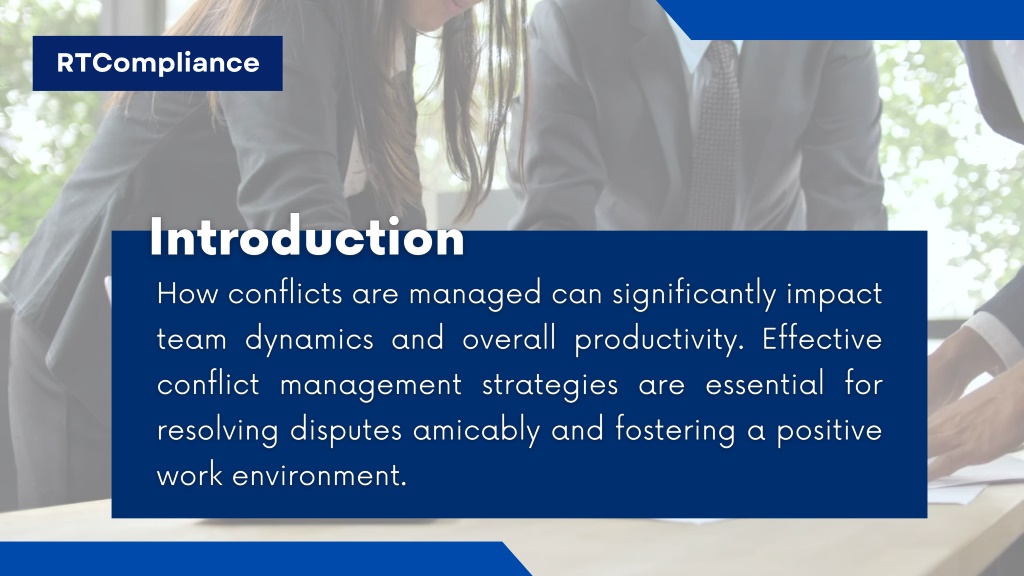 RTCompliance

Introduction

How conflicts are managed can significantly impact team dynamics and overall productivity. Effective conflict management strategies are essential for resolving disputes amicably and fostering a positive work environment.